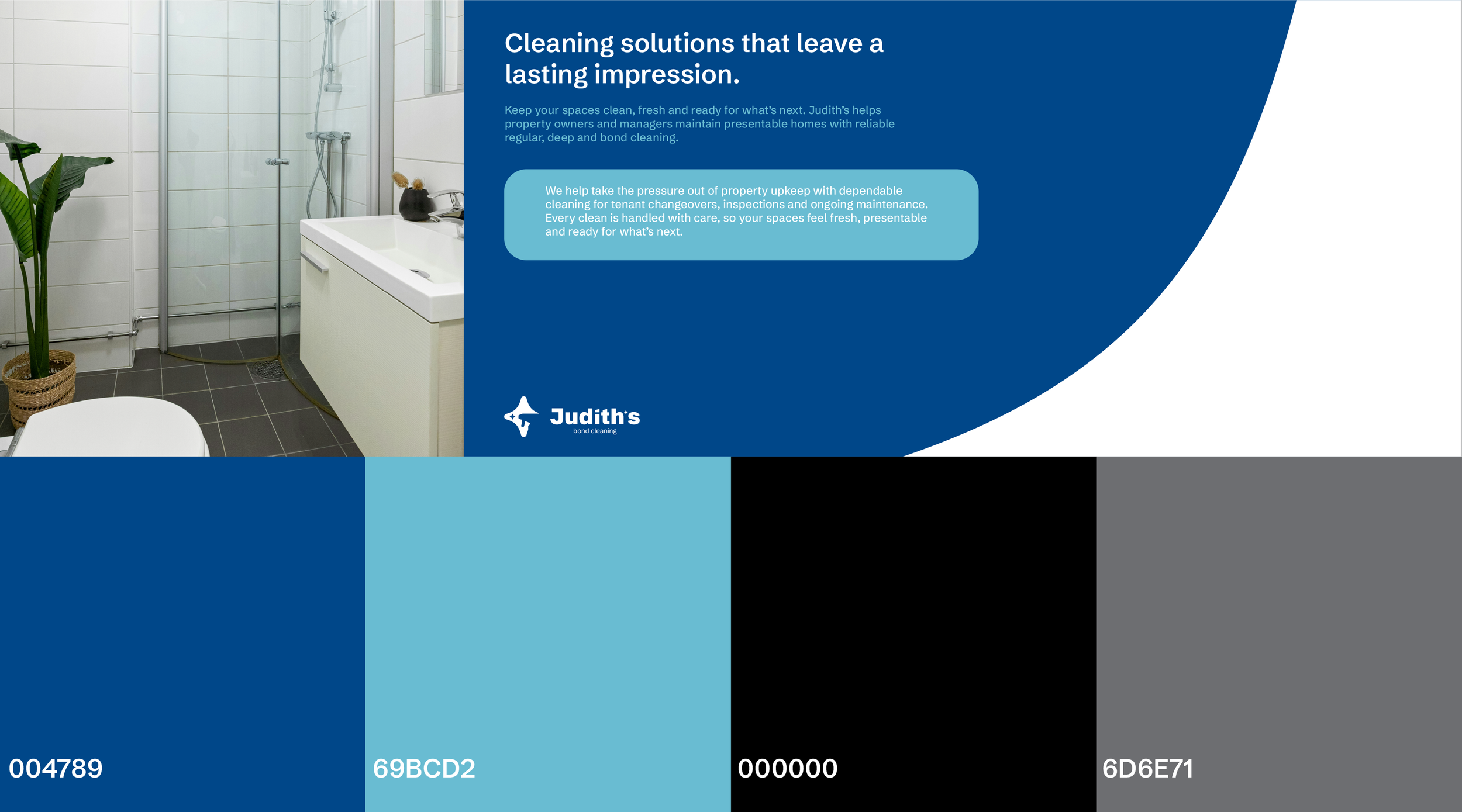 Cleaning solutions that leave a lasting impression.

Keep your spaces clean, fresh and ready for what's next. Judith's helps property owners and managers maintain presentable homes with reliable regular, deep and bond cleaning.

We help take the pressure out of property upkeep with dependable cleaning for tenant changeovers, inspections and ongoing maintenance. Every clean is handled with care, so your spaces feel fresh, presentable and ready for what's next.

Judith's
bond cleaning

004789

69BCD2

000000

6D6E71